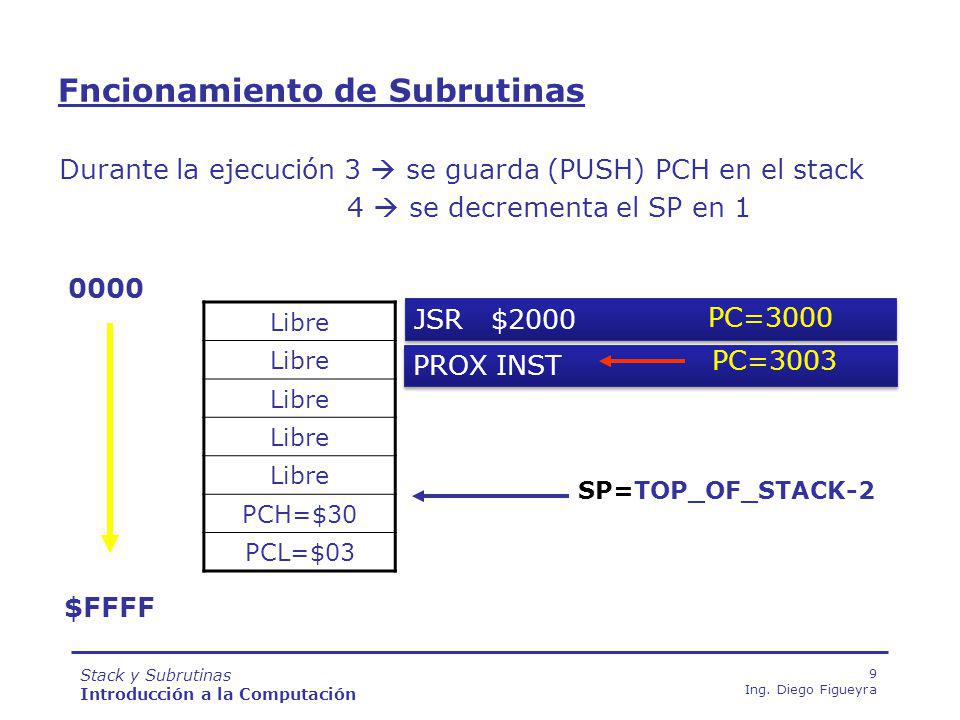 Fncionamiento de Subrutinas

Durante la ejecución 3 → se guarda (PUSH) PCH en el stack
4 → se decrementa el SP en 1

0000

| Libre |
|---|
| Libre |
| Libre |
| Libre |
| Libre |
| PCH=$30 |
| PCL=$03 |

JSR $2000 PC=3000

PROX INST PC=3003

SP=TOP_OF_STACK-2

$FFFF

Stack y Subrutinas
Introducción a la Computación

9
Ing. Diego Figueyra